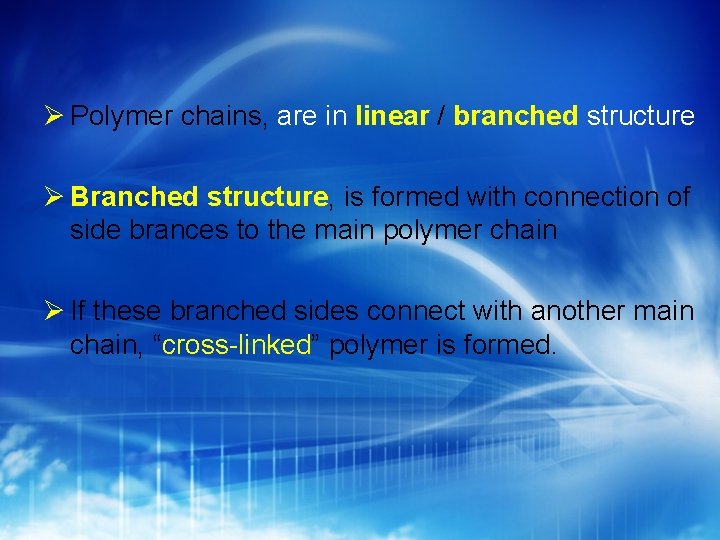 ➢ Polymer chains, are in linear / branched structure

➢ Branched structure, is formed with connection of side brances to the main polymer chain

➢ If these branched sides connect with another main chain, “cross-linked” polymer is formed.